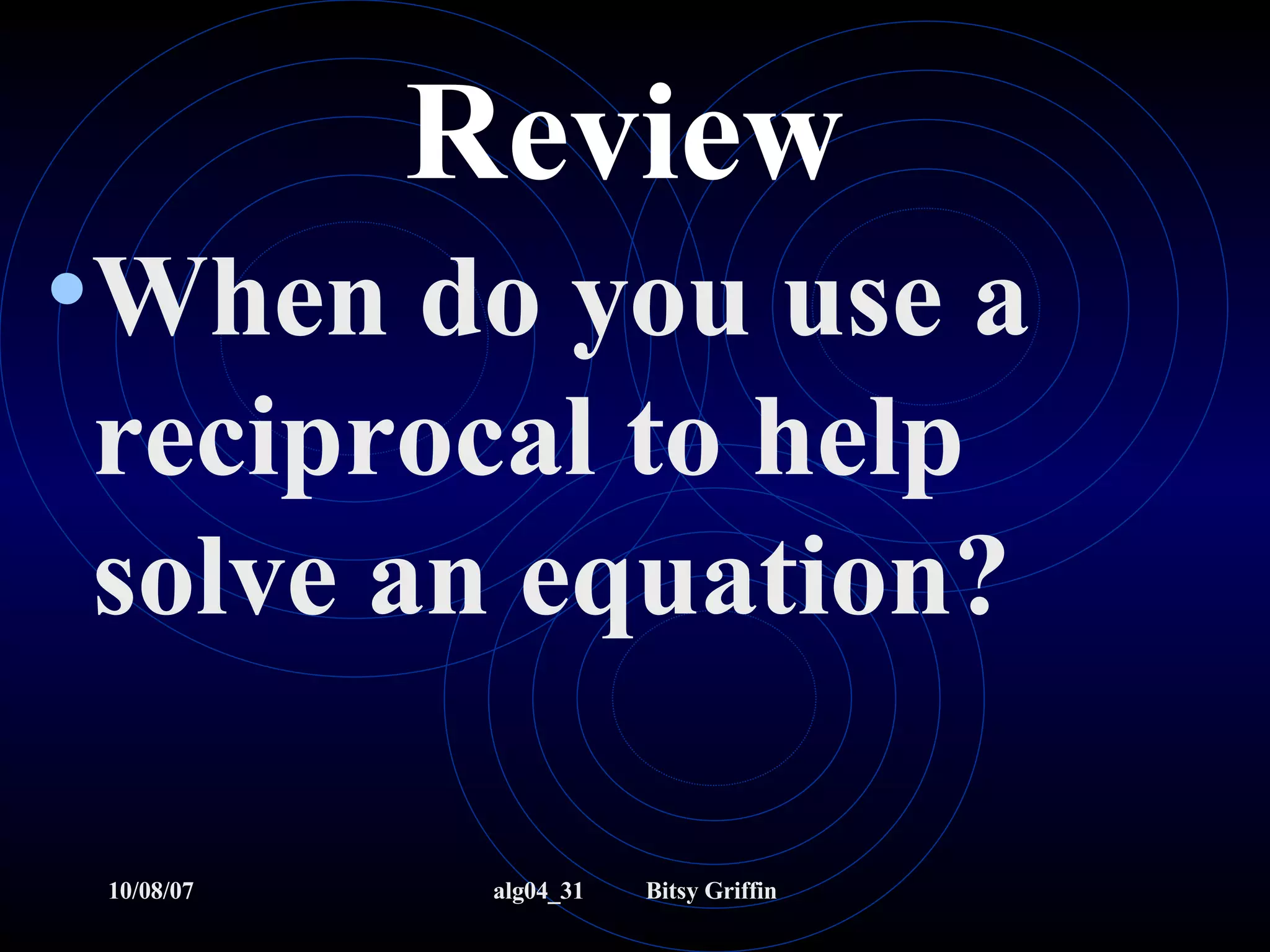 Review

• When do you use a reciprocal to help solve an equation?

10/08/07 alg04_31 Bitsy Griffin